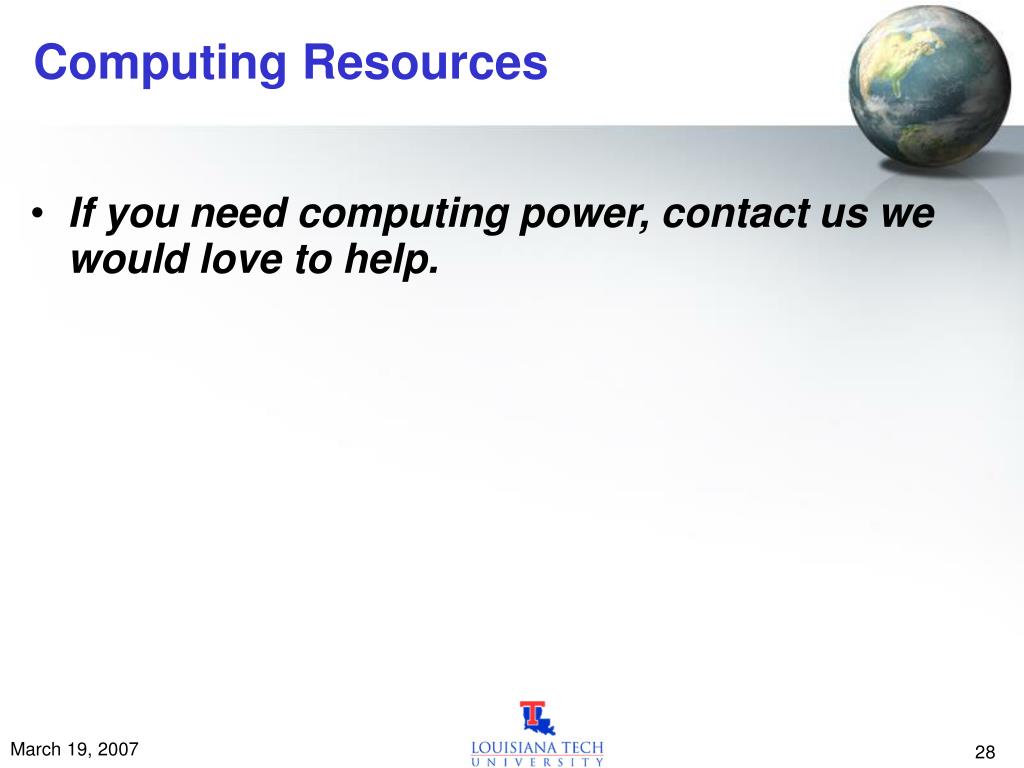 Computing Resources

• If you need computing power, contact us we would love to help.

March 19, 2007

LOUISIANA TECH
UNIVERSITY

28